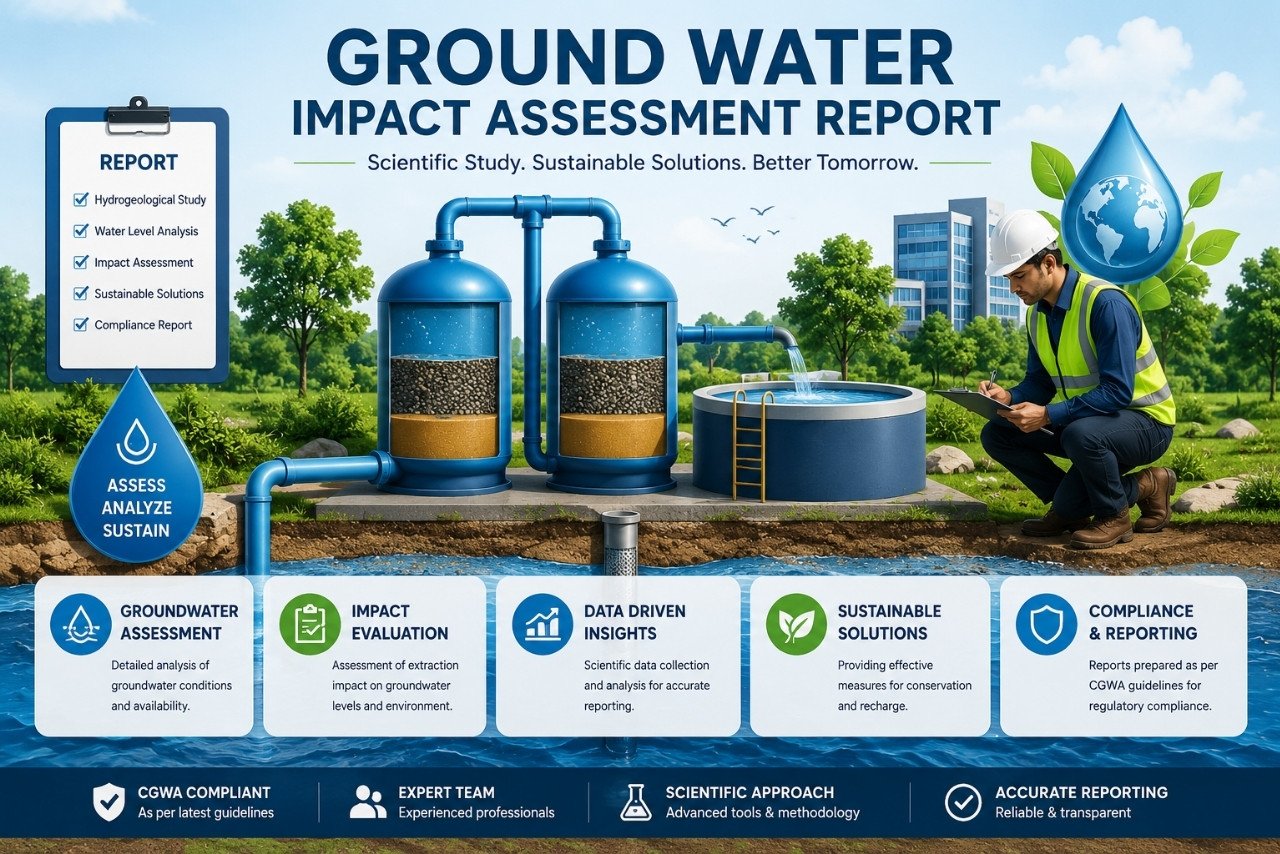 GROUND WATER
IMPACT ASSESSMENT REPORT

Scientific Study. Sustainable Solutions. Better Tomorrow.

REPORT
Hydrogeological Study
Water Level Analysis
Impact Assessment
Sustainable Solutions
Compliance Report

ASSESS
ANALYZE
SUSTAIN

GROUNDWATER ASSESSMENT
Detailed analysis of groundwater conditions and availability.

IMPACT EVALUATION
Assessment of extraction impact on groundwater levels and environment.

DATA DRIVEN INSIGHTS
Scientific data collection and analysis for accurate reporting.

SUSTAINABLE SOLUTIONS
Providing effective measures for conservation and recharge.

COMPLIANCE & REPORTING
Reports prepared as per CGWA guidelines for regulatory compliance.

CGWA COMPLIANT
As per latest guidelines

EXPERT TEAM
Experienced professionals

SCIENTIFIC APPROACH
Advanced tools & methodology

ACCURATE REPORTING
Reliable & transparent